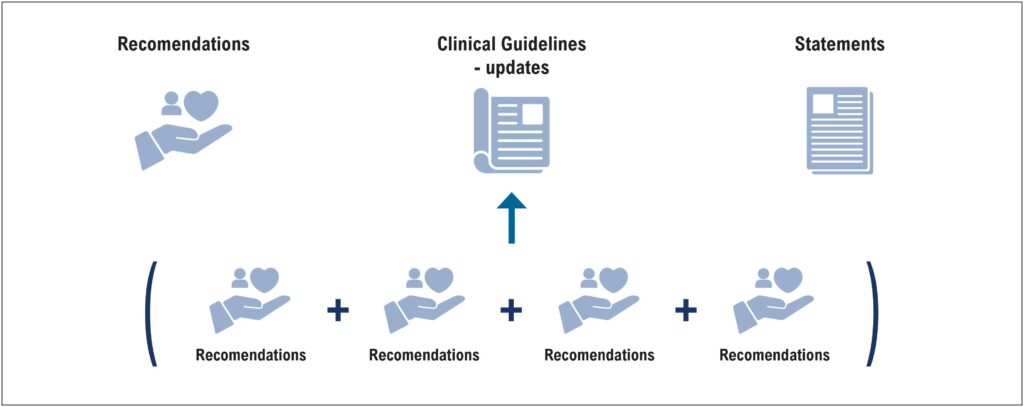 Recomendations

Clinical Guidelines - updates

Statements

( Recomendations + Recomendations + Recomendations + Recomendations )